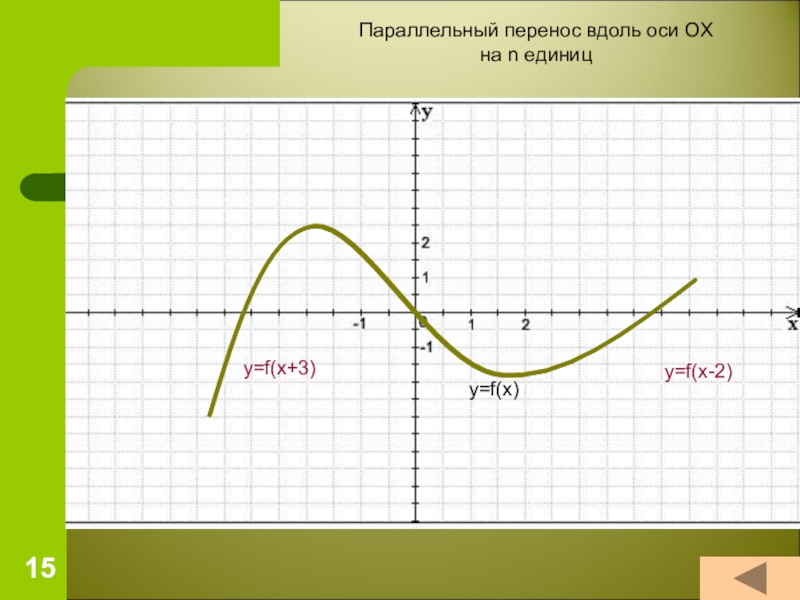 Параллельный перенос вдоль оси ОХ
на n единиц

y

2

1

-1

0

1

2

x

-1

y=f(x+3)

y=f(x)

y=f(x-2)

15